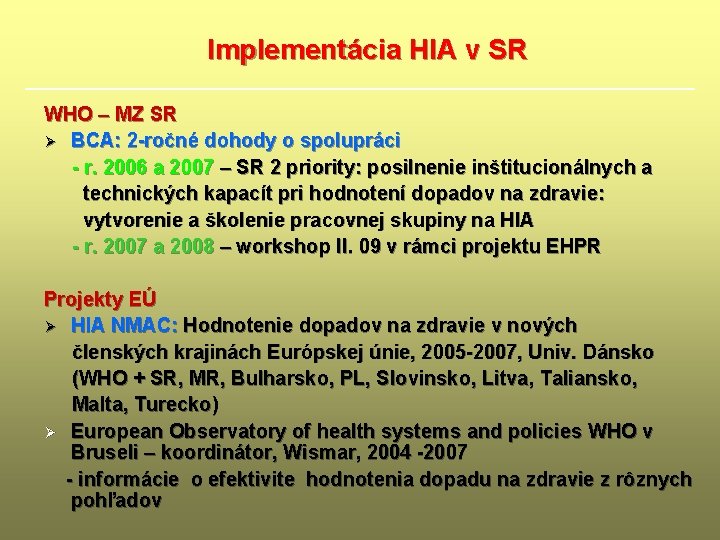 Implementácia HIA v SR

WHO – MZ SR
➢ BCA: 2-ročné dohody o spolupráci
- r. 2006 a 2007 – SR 2 priority: posilnenie inštitucionálnych a technických kapacít pri hodnotení dopadov na zdravie: vytvorenie a školenie pracovnej skupiny na HIA
- r. 2007 a 2008 – workshop II. 09 v rámci projektu EHPR

Projekty EÚ
➢ HIA NMAC: Hodnotenie dopadov na zdravie v nových členských krajinách Európskej únie, 2005-2007, Univ. Dánsko (WHO + SR, MR, Bulharsko, PL, Slovinsko, Litva, Taliansko, Malta, Turecko)
➢ European Observatory of health systems and policies WHO v Bruseli – koordinátor, Wismar, 2004 -2007
- informácie o efektivite hodnotenia dopadu na zdravie z rôznych pohľadov